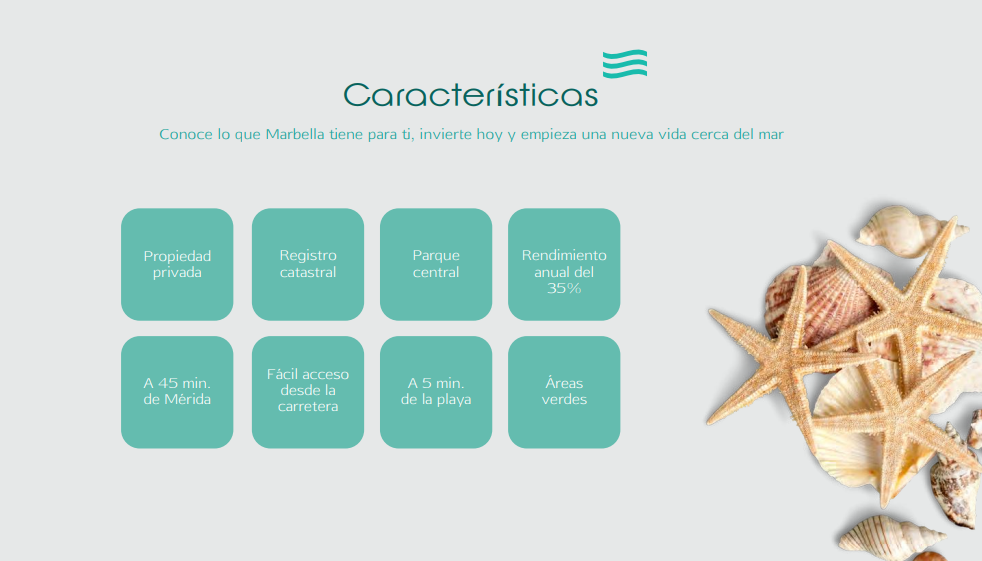 Características

Conoce lo que Marbella tiene para ti, invierte hoy y empieza una nueva vida cerca del mar

Propiedad privada

Registro catastral

Parque central

Rendimiento anual del 35%

A 45 min. de Mérida

Fácil acceso desde la carretera

A 5 min. de la playa

Áreas verdes